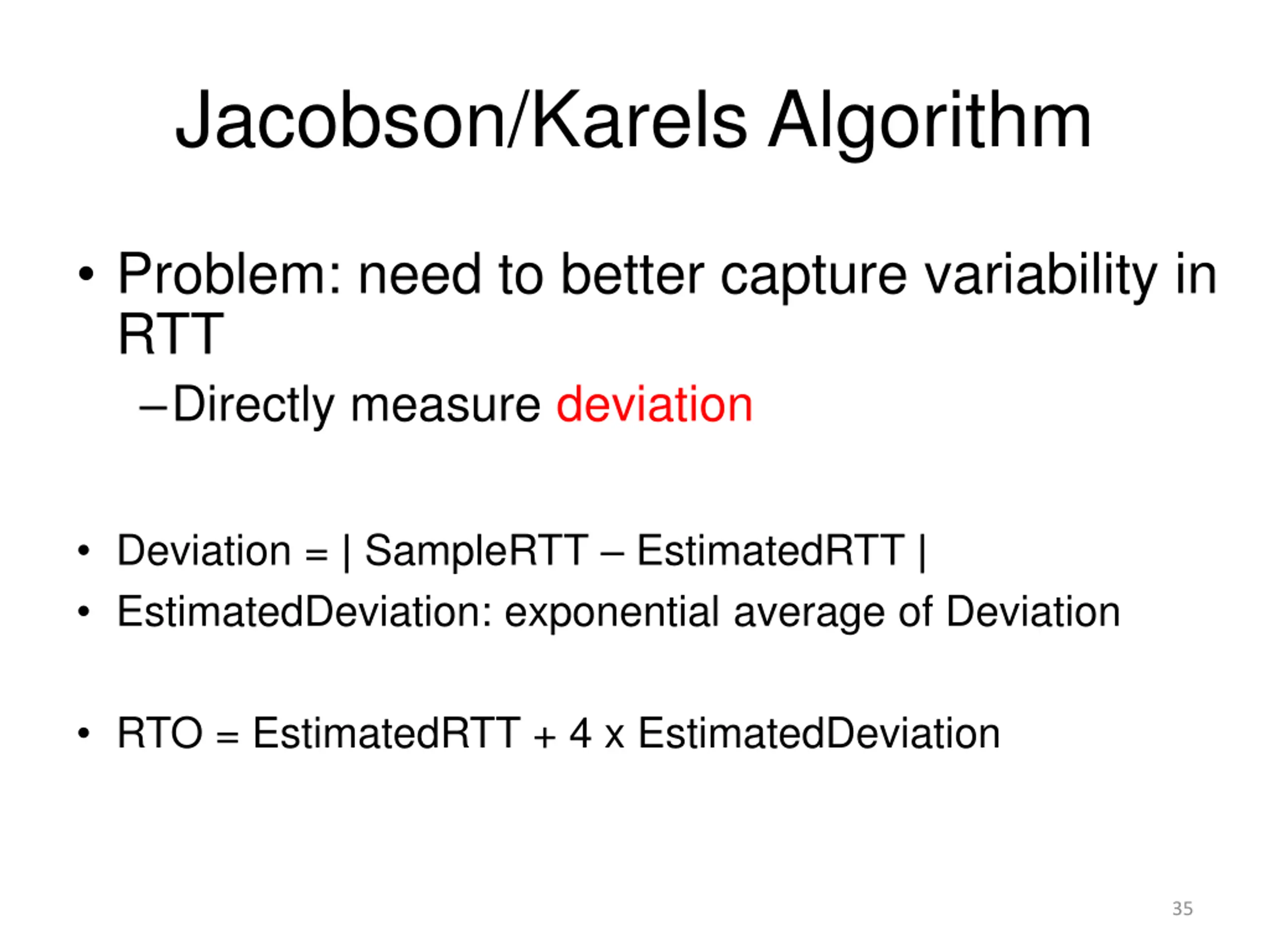 Jacobson/Karels Algorithm

• Problem: need to better capture variability in RTT

– Directly measure deviation

• Deviation = | SampleRTT – EstimatedRTT |

• EstimatedDeviation: exponential average of Deviation

• RTO = EstimatedRTT + 4 x EstimatedDeviation

35